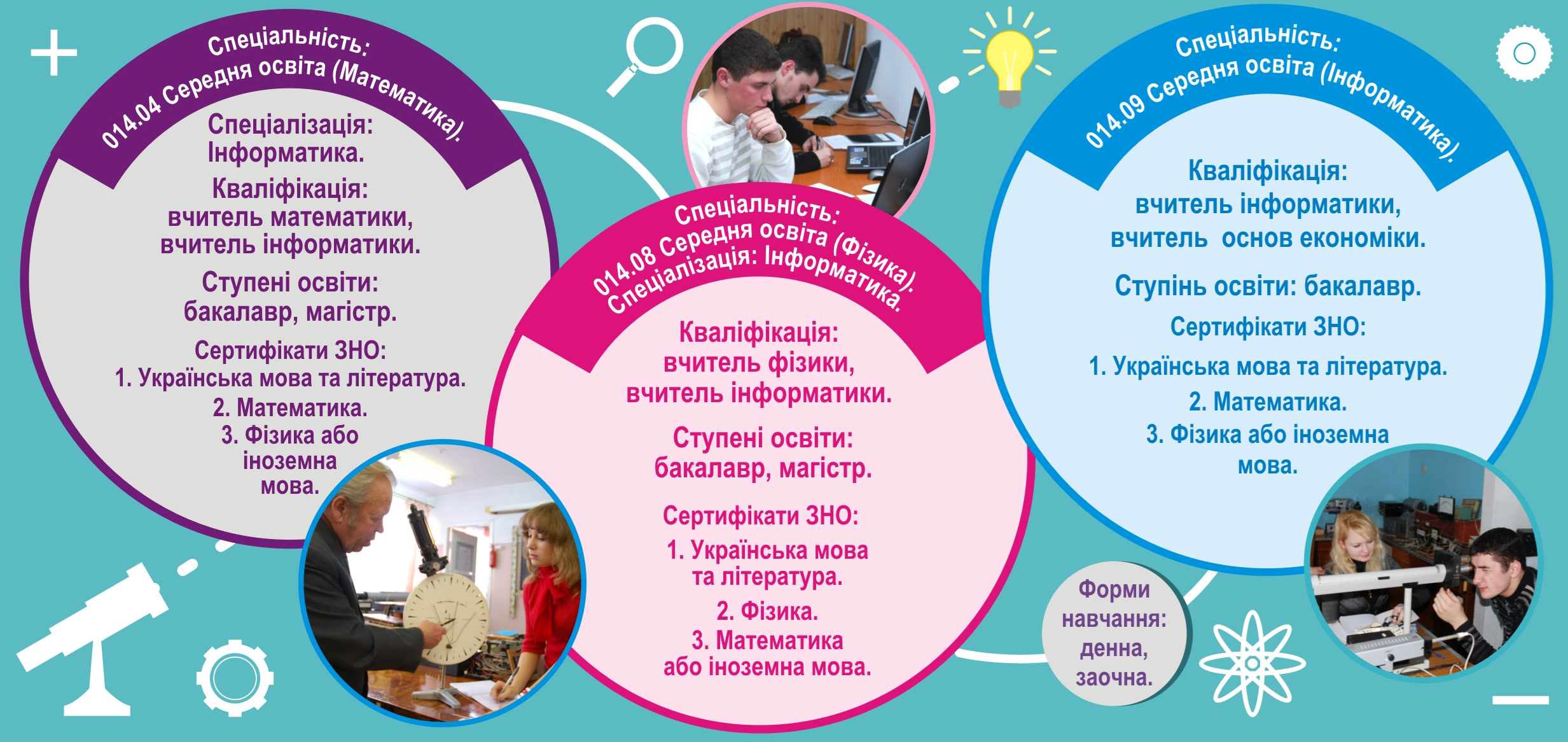 Спеціальність:
014.04 Середня освіта (Математика).

Спеціалізація:
Інформатика.

Кваліфікація:
вчитель математики,
вчитель інформатики.

Ступені освіти:
бакалавр, магістр.

Сертифікати ЗНО:
1. Українська мова та література.
2. Математика.
3. Фізика або іноземна мова.

Спеціальність:
014.08 Середня освіта (Фізика).
Спеціалізація: Інформатика.

Кваліфікація:
вчитель фізики,
вчитель інформатики.

Ступені освіти:
бакалавр, магістр.

Сертифікати ЗНО:
1. Українська мова та література.
2. Фізика.
3. Математика або іноземна мова.

Спеціальність:
014.09 Середня освіта (Інформатика).

Кваліфікація:
вчитель інформатики,
вчитель основ економіки.

Ступінь освіти: бакалавр.

Сертифікати ЗНО:
1. Українська мова та література.
2. Математика.
3. Фізика або іноземна мова.

Форми навчання:
денна,
заочна.